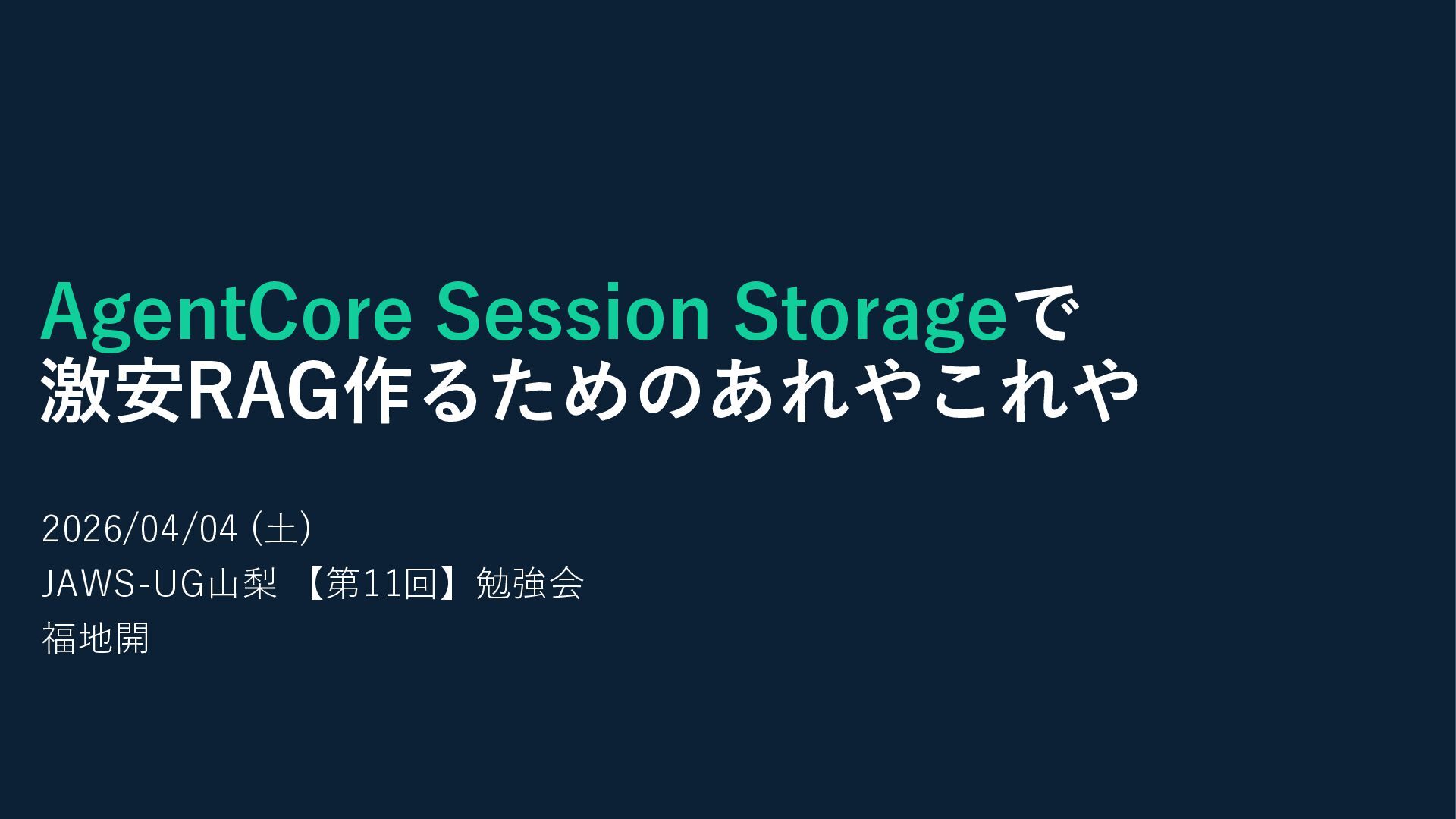 AgentCore Session Storageで
激安RAG作るためのあれやこれや

2026/04/04 (土)
JAWS-UG山梨 【第11回】勉強会
福地開